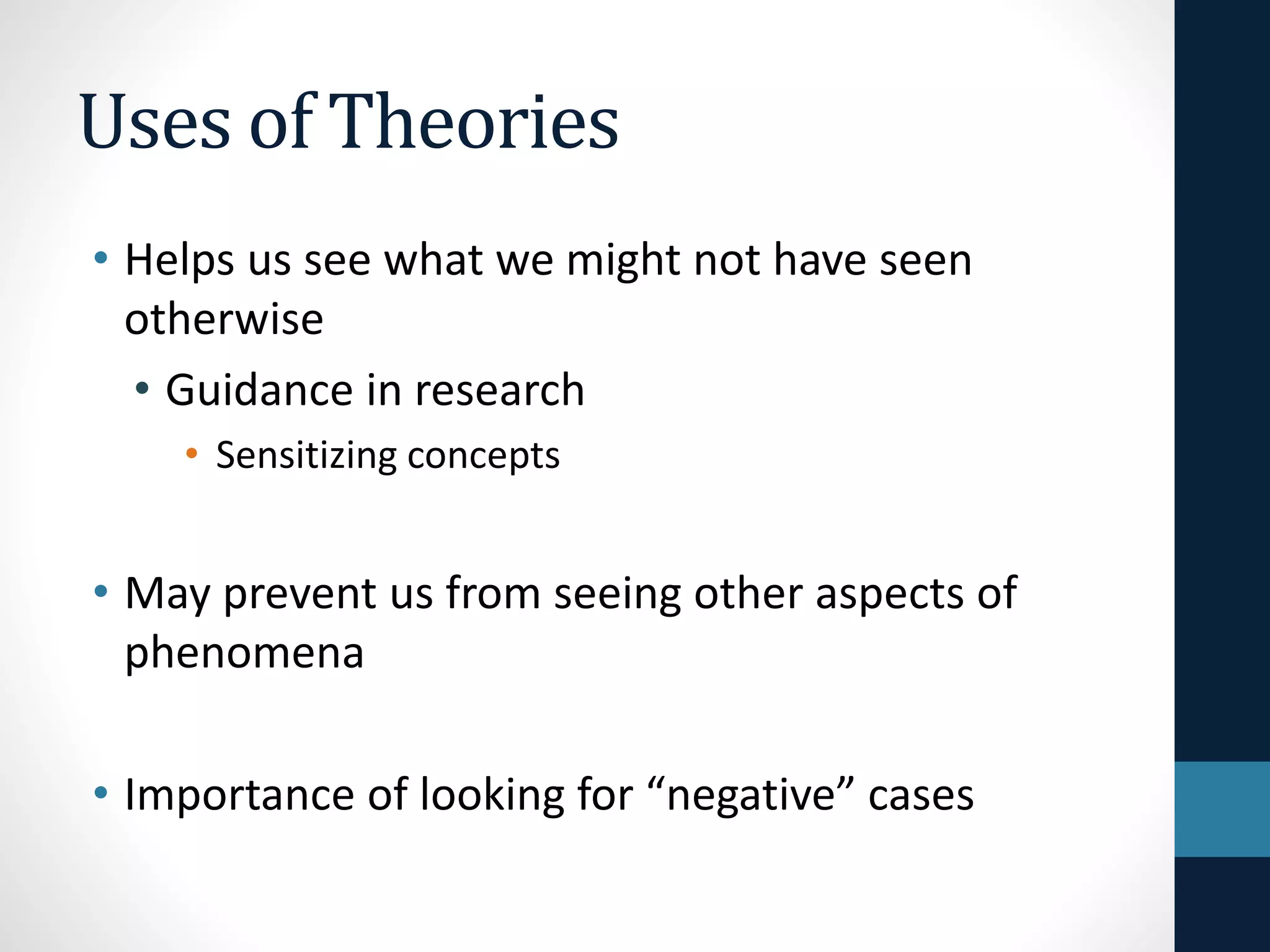 Uses of Theories

• Helps us see what we might not have seen otherwise
  • Guidance in research
    • Sensitizing concepts

• May prevent us from seeing other aspects of phenomena

• Importance of looking for “negative” cases